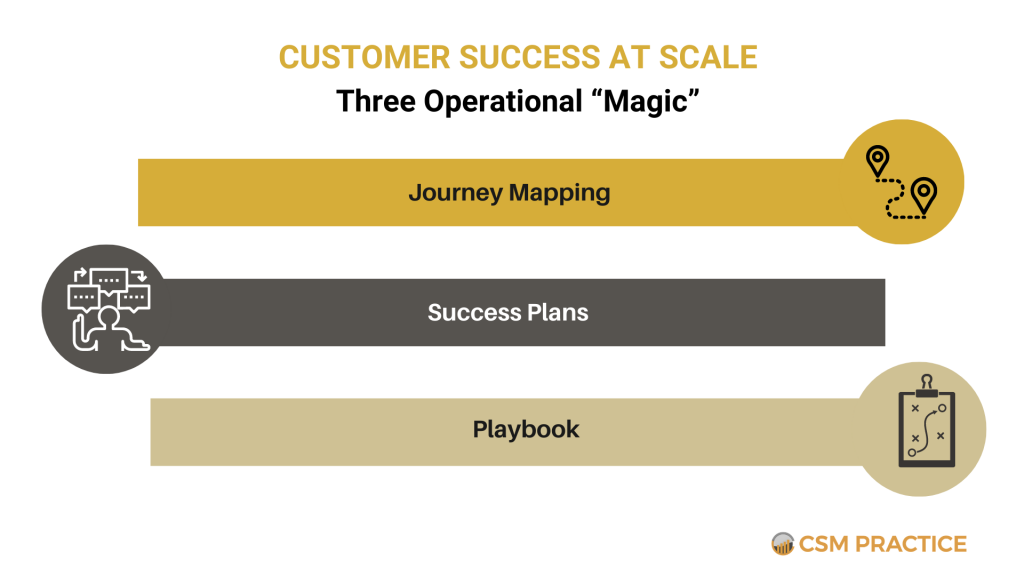 CUSTOMER SUCCESS AT SCALE

Three Operational “Magic”

Journey Mapping

Success Plans

Playbook

CSM PRACTICE